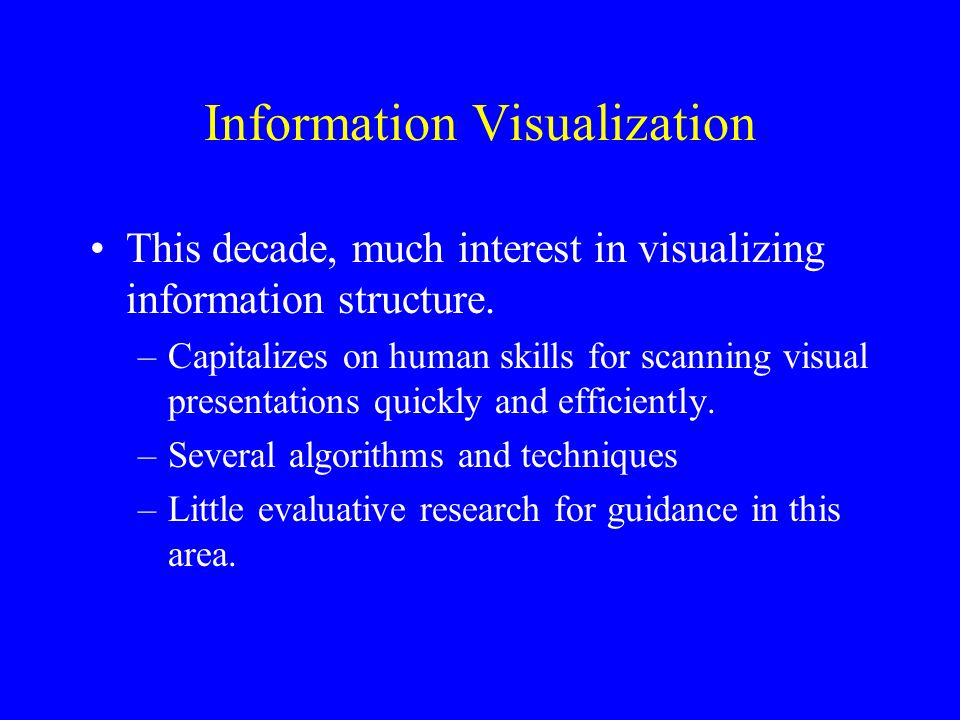 Information Visualization

• This decade, much interest in visualizing information structure.

– Capitalizes on human skills for scanning visual presentations quickly and efficiently.

– Several algorithms and techniques

– Little evaluative research for guidance in this area.